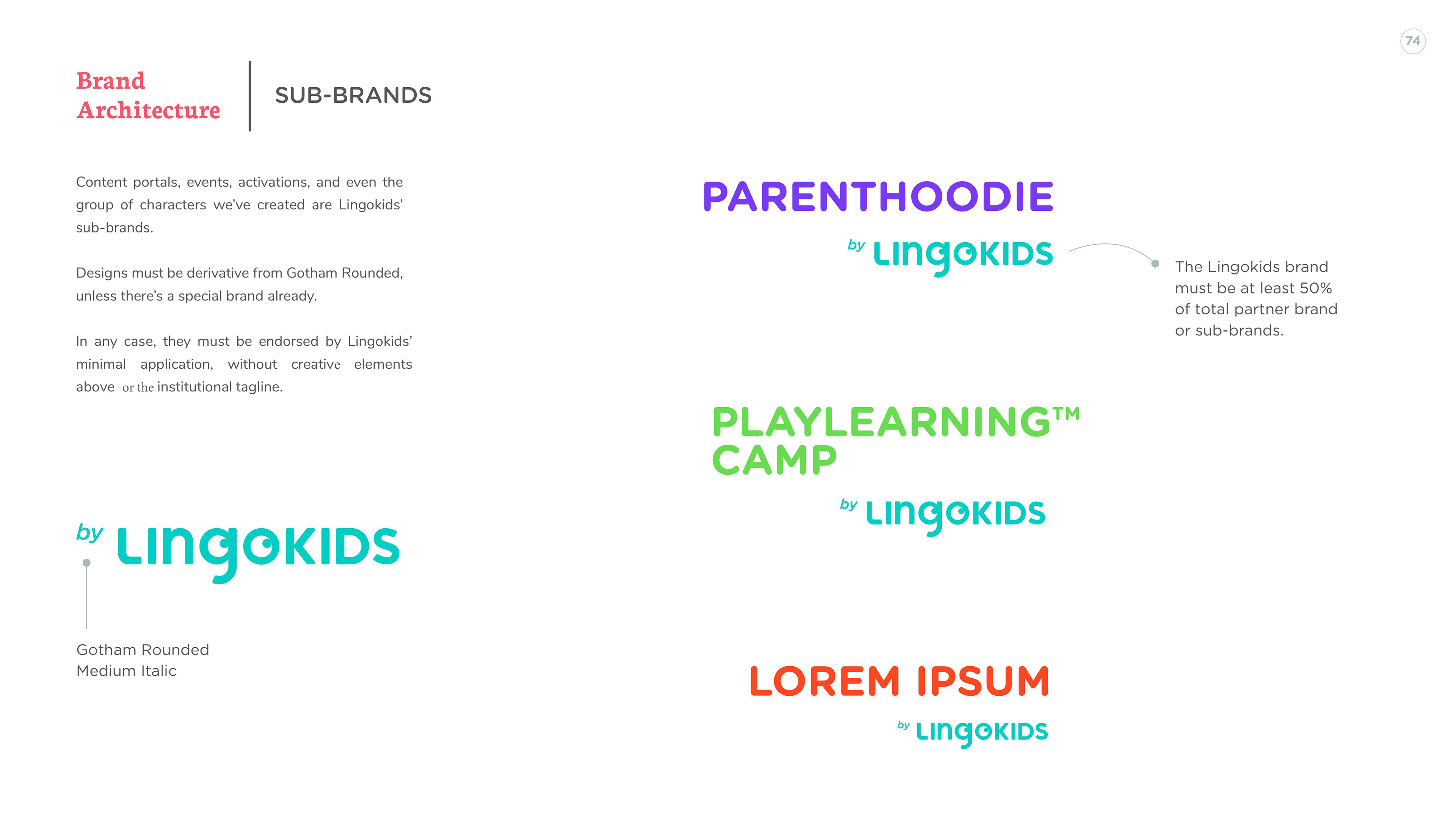 74

Brand Architecture

SUB-BRANDS

Content portals, events, activations, and even the group of characters we've created are Lingokids' sub-brands.

Designs must be derivative from Gotham Rounded, unless there's a special brand already.

In any case, they must be endorsed by Lingokids' minimal application, without creative elements above or the institutional tagline.

by LINGOKIDS

Gotham Rounded
Medium Italic

PARENTHOODIE

by LINGOKIDS

The Lingokids brand must be at least 50% of total partner brand or sub-brands.

PLAYLEARNING™ CAMP

by LINGOKIDS

LOREM IPSUM

by LINGOKIDS